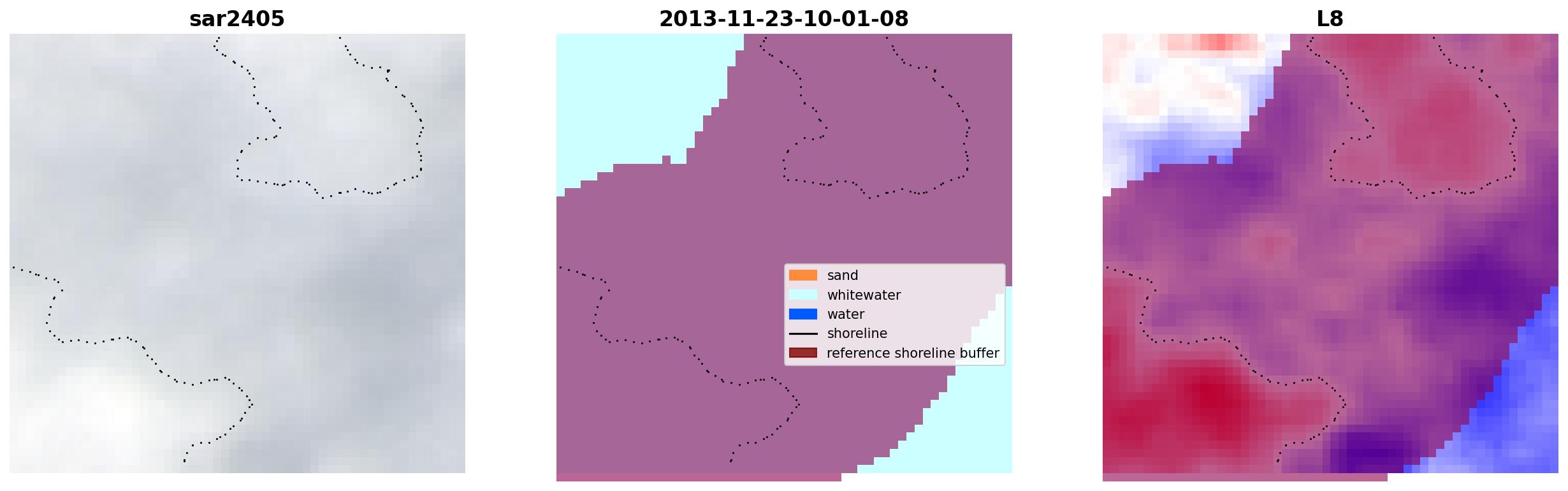 sar2405

2013-11-23-10-01-08

sand
whitewater
water
shoreline
reference shoreline buffer

L8